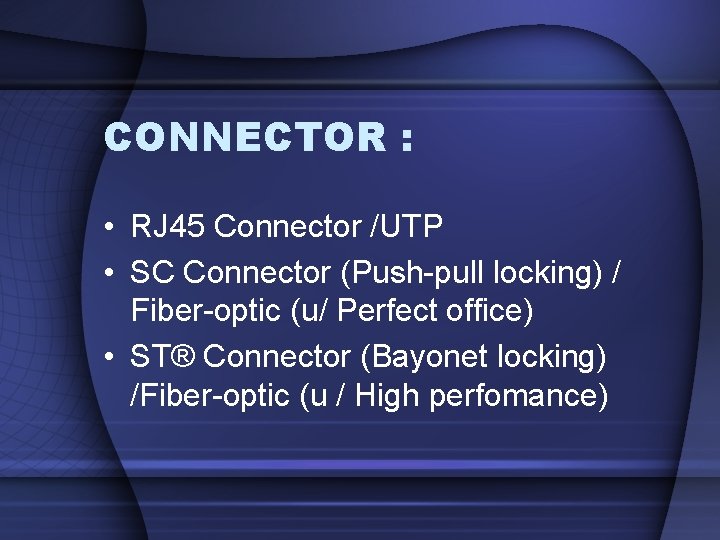 CONNECTOR :

• RJ45 Connector /UTP
• SC Connector (Push-pull locking) / Fiber-optic (u/ Perfect office)
• ST® Connector (Bayonet locking) /Fiber-optic (u / High perfomance)